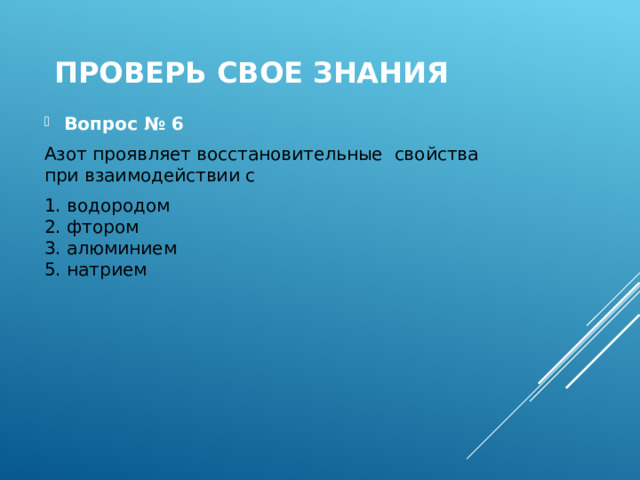 ПРОВЕРЬ СВОЕ ЗНАНИЯ

Вопрос № 6

Азот проявляет восстановительные свойства при взаимодействии с

1. водородом
2. фтором
3. алюминием
5. натрием